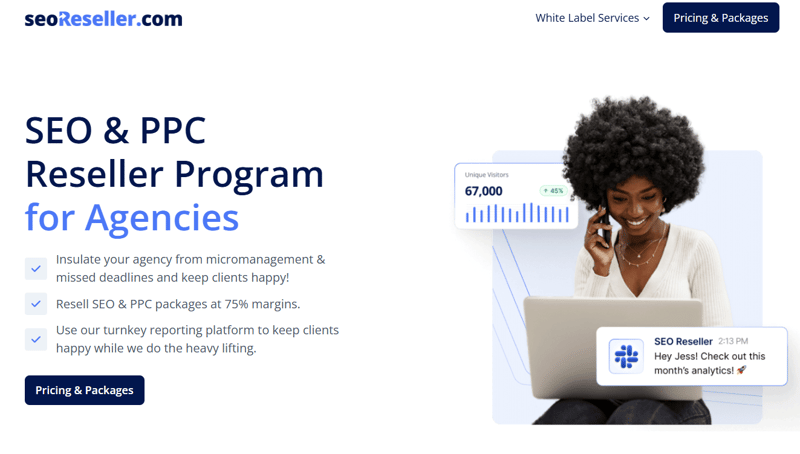 seoReseller.com

White Label Services

Pricing & Packages

SEO & PPC Reseller Program for Agencies

Insulate your agency from micromanagement & missed deadlines and keep clients happy!

Resell SEO & PPC packages at 75% margins.

Use our turnkey reporting platform to keep clients happy while we do the heavy lifting.

Pricing & Packages

Unique Visitors
67,000
↑ 45%

SEO Reseller 2:13 PM
Hey Jess! Check out this month's analytics! 🚀